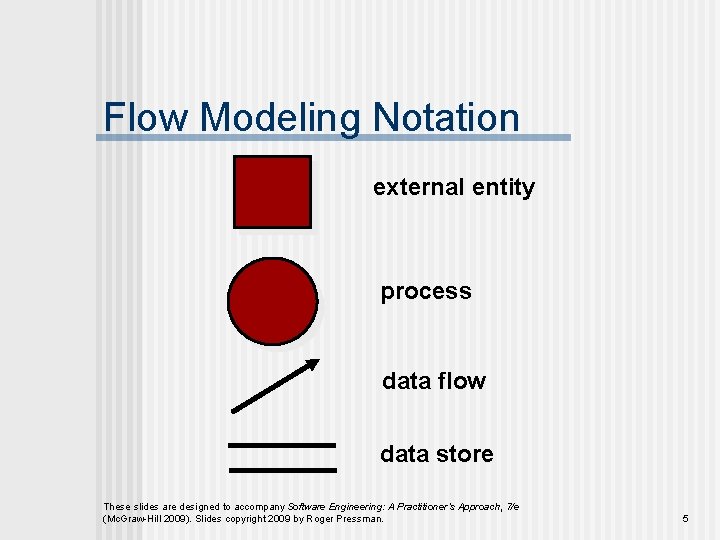 Flow Modeling Notation

external entity

process

data flow

data store

These slides are designed to accompany Software Engineering: A Practitioner's Approach, 7/e (McGraw-Hill 2009). Slides copyright 2009 by Roger Pressman.

5